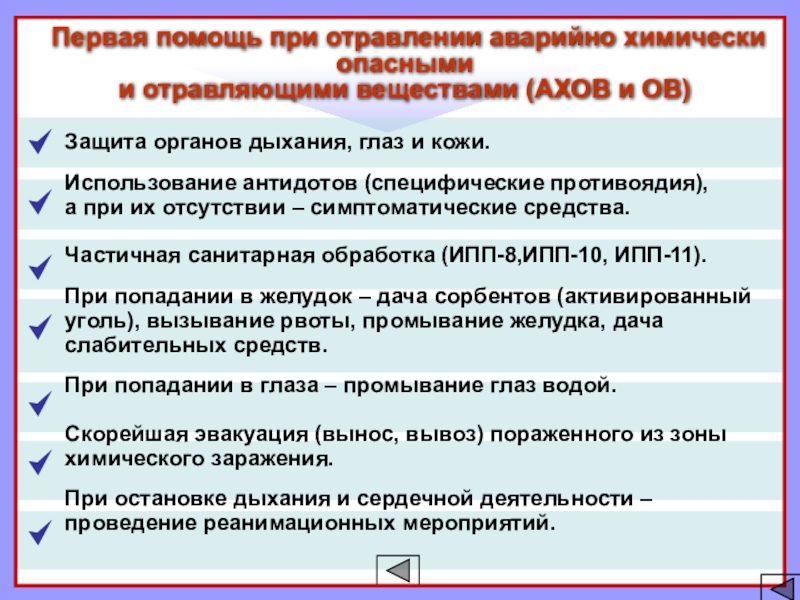 Первая помощь при отравлении аварийно химически опасными
и отравляющими веществами (АХОВ и ОВ)

Защита органов дыхания, глаз и кожи.

Использование антидотов (специфические противоядия), а при их отсутствии – симптоматические средства.

Частичная санитарная обработка (ИПП-8,ИПП-10, ИПП-11).

При попадании в желудок – дача сорбентов (активированный уголь), вызывание рвоты, промывание желудка, дача слабительных средств.

При попадании в глаза – промывание глаз водой.

Скорейшая эвакуация (вынос, вывоз) пораженного из зоны химического заражения.

При остановке дыхания и сердечной деятельности – проведение реанимационных мероприятий.